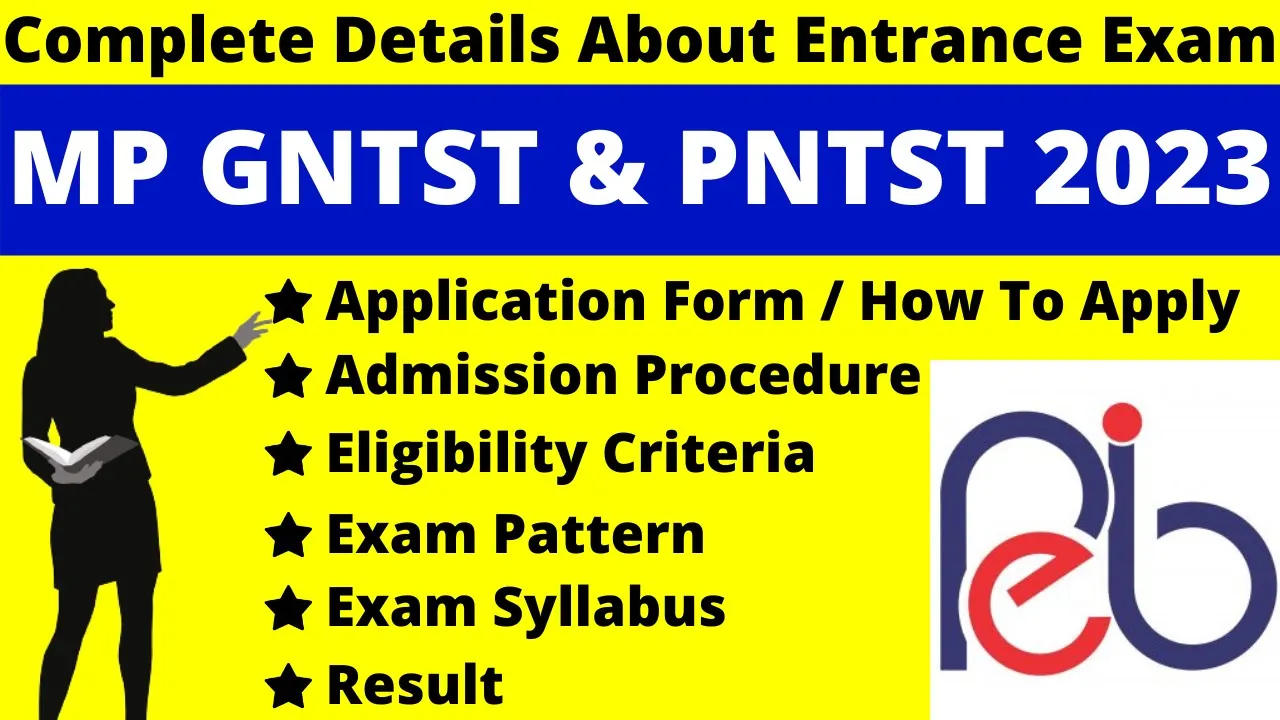 Complete Details About Entrance Exam

MP GNTST & PNTST 2023

★ Application Form / How To Apply
★ Admission Procedure
★ Eligibility Criteria
★ Exam Pattern
★ Exam Syllabus
★ Result

peb